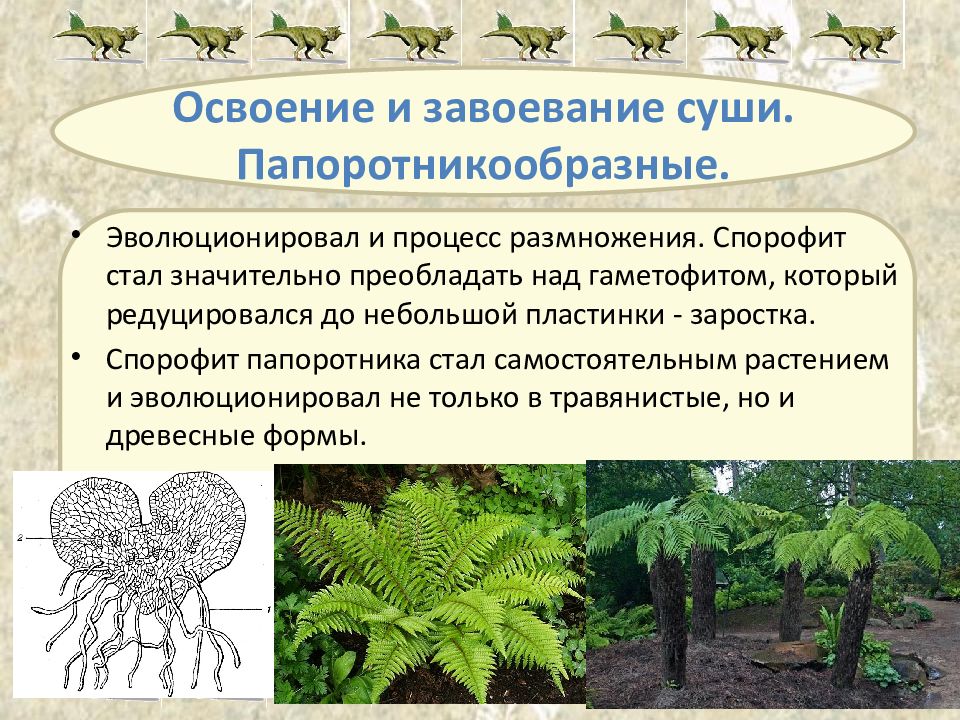 Освоение и завоевание суши. Папоротникообразные.

• Эволюционировал и процесс размножения. Спорофит стал значительно преобладать над гаметофитом, который редуцировался до небольшой пластинки - заростка.

• Спорофит папоротника стал самостоятельным растением и эволюционировал не только в травянистые, но и древесные формы.

2

1